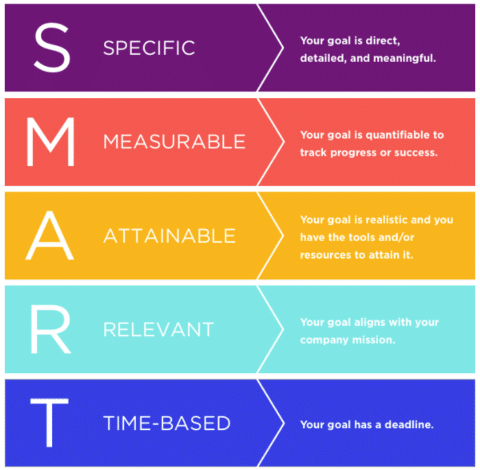 S SPECIFIC

Your goal is direct, detailed, and meaningful.

M MEASURABLE

Your goal is quantifiable to track progress or success.

A ATTAINABLE

Your goal is realistic and you have the tools and/or resources to attain it.

R RELEVANT

Your goal aligns with your company mission.

T TIME-BASED

Your goal has a deadline.